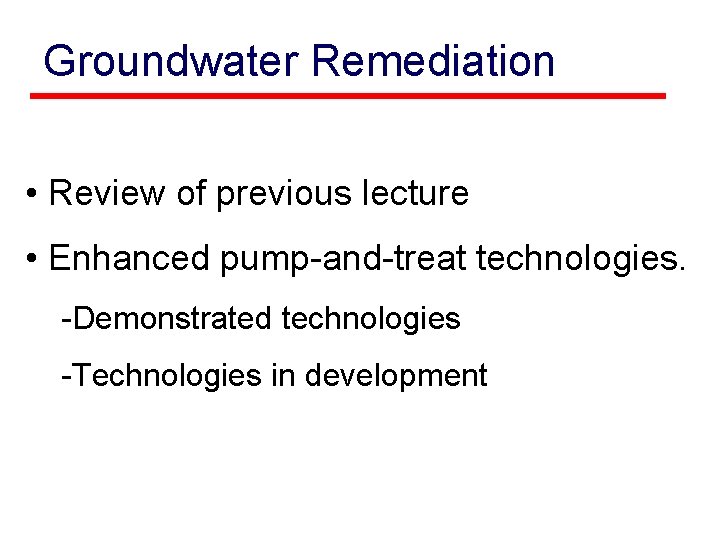 Groundwater Remediation

• Review of previous lecture

• Enhanced pump-and-treat technologies.

-Demonstrated technologies

-Technologies in development